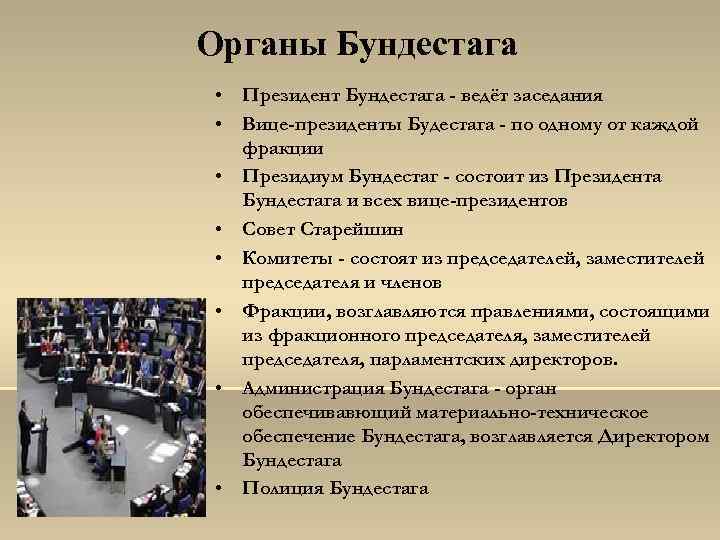 Органы Бундестага

• Президент Бундестага - ведёт заседания
• Вице-президенты Будестага - по одному от каждой фракции
• Президиум Бундестаг - состоит из Президента Бундестага и всех вице-президентов
• Совет Старейшин
• Комитеты - состоят из председателей, заместителей председателя и членов
• Фракции, возглавляются правлениями, состоящими из фракционного председателя, заместителей председателя, парламентских директоров.
• Администрация Бундестага - орган обеспечивающий материально-техническое обеспечение Бундестага, возглавляется Директором Бундестага
• Полиция Бундестага